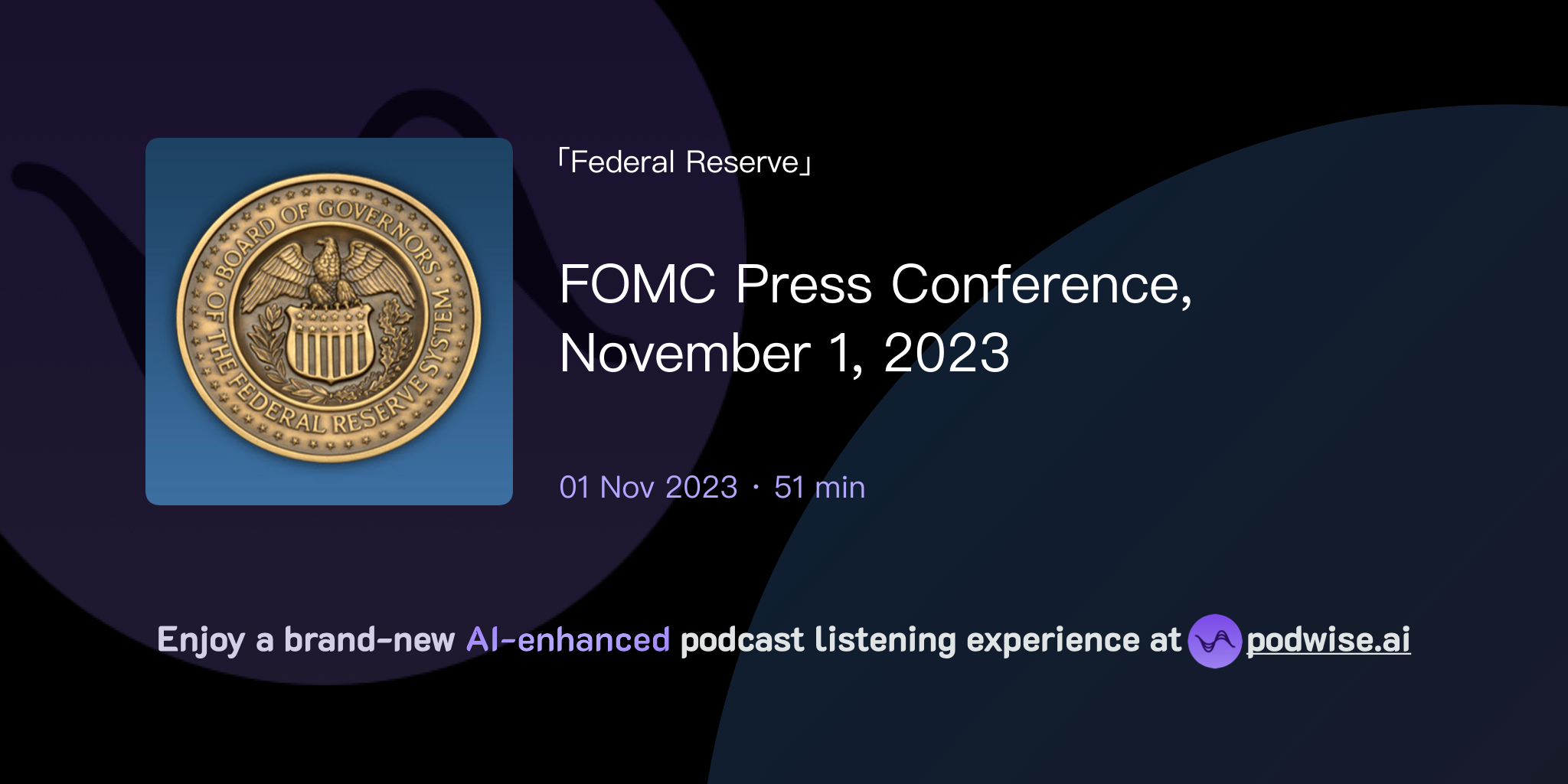 BOARD OF GOVERNORS OF THE FEDERAL RESERVE SYSTEM

「Federal Reserve」

FOMC Press Conference, November 1, 2023

01 Nov 2023 · 51 min

Enjoy a brand-new AI-enhanced podcast listening experience at podwise.ai